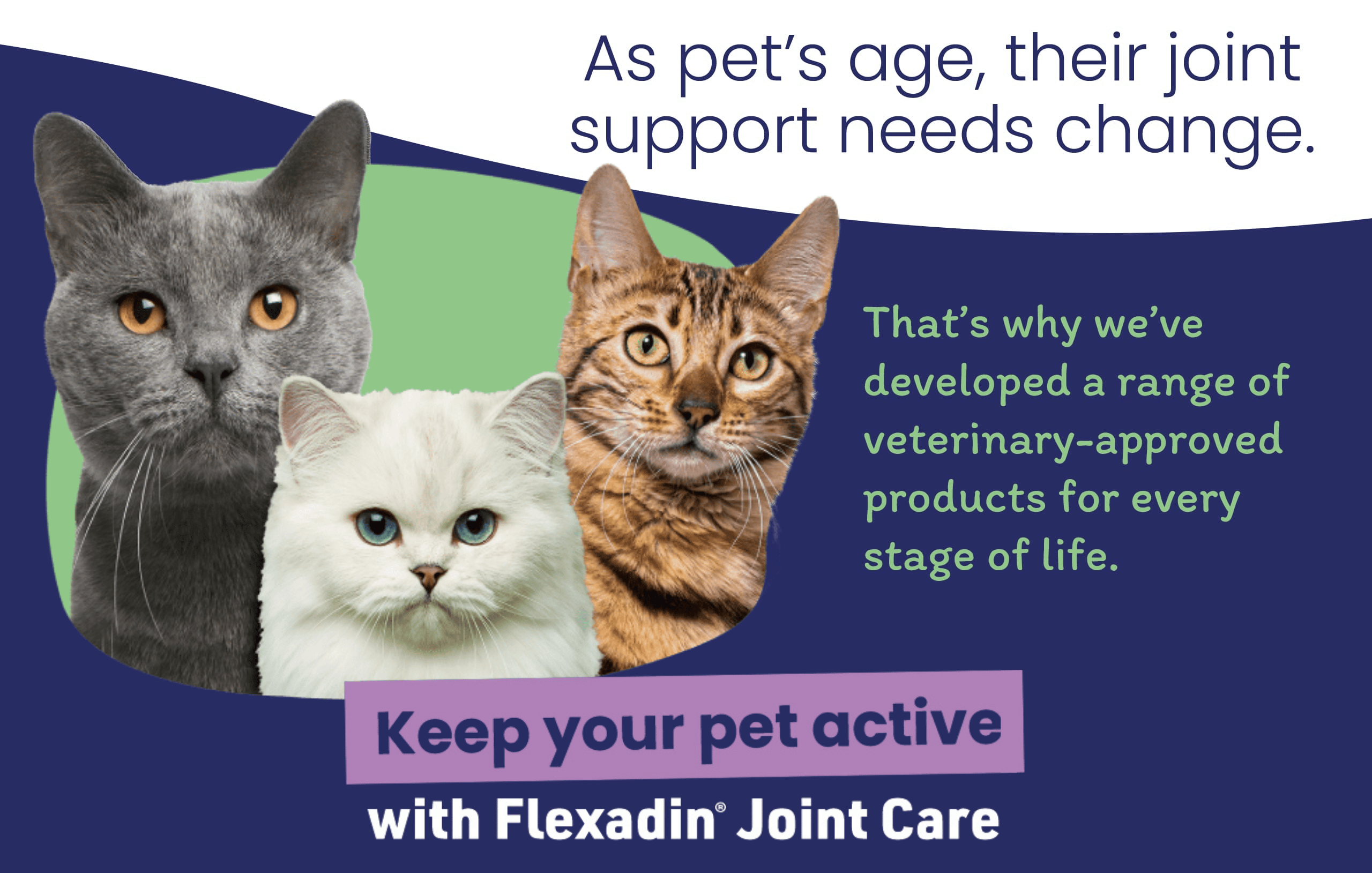 As pet's age, their joint support needs change.

That's why we've developed a range of veterinary-approved products for every stage of life.

Keep your pet active

with Flexadin® Joint Care